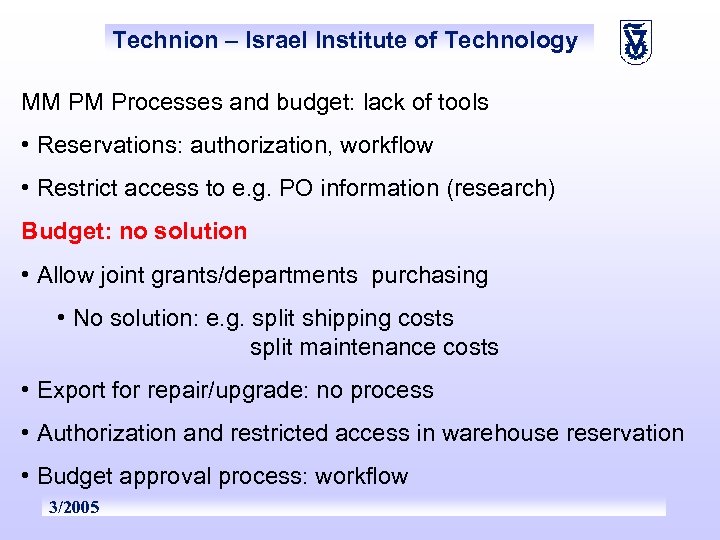 Technion – Israel Institute of Technology

MM PM Processes and budget: lack of tools

• Reservations: authorization, workflow

• Restrict access to e.g. PO information (research)

Budget: no solution

• Allow joint grants/departments purchasing

• No solution: e.g. split shipping costs
split maintenance costs

• Export for repair/upgrade: no process

• Authorization and restricted access in warehouse reservation

• Budget approval process: workflow

3/2005